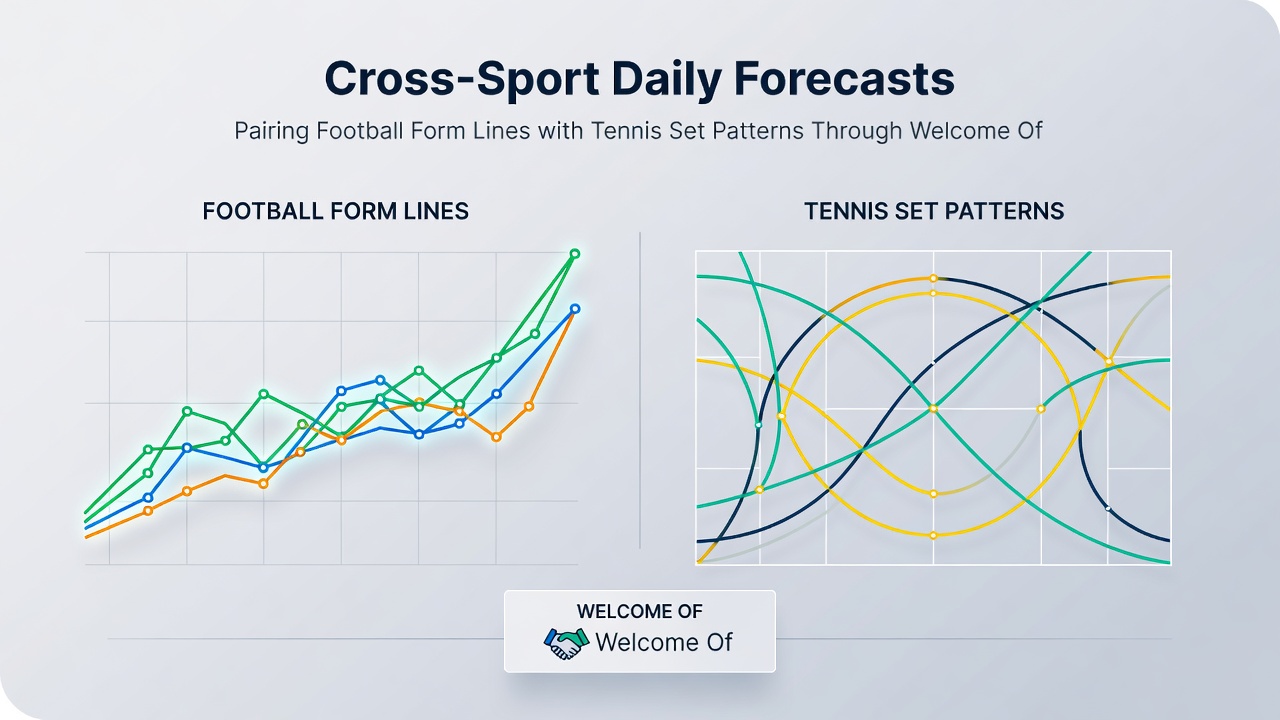 Cross-Sport Daily Forecasts

Pairing Football Form Lines with Tennis Set Patterns Through Welcome Of

FOOTBALL FORM LINES

TENNIS SET PATTERNS

WELCOME OF

Welcome Of